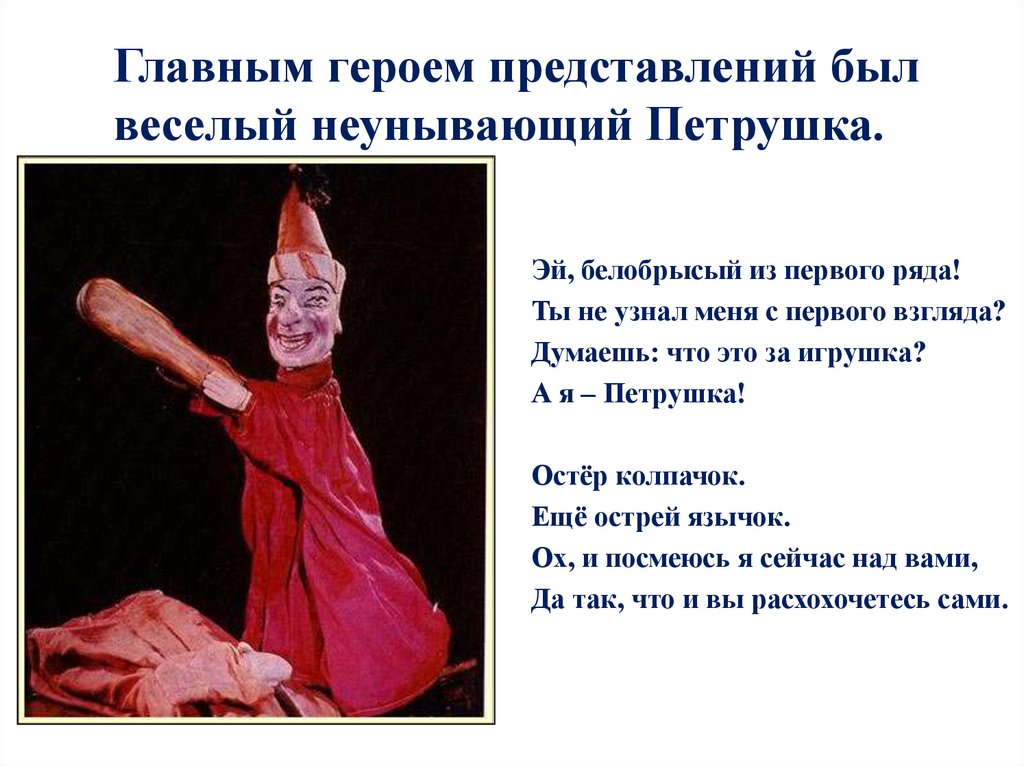 Главным героем представлений был веселый неунывающий Петрушка.

Эй, белобрысый из первого ряда!
Ты не узнал меня с первого взгляда?
Думаешь: что это за игрушка?
А я – Петрушка!

Остёр колпачок.
Ещё острей язычок.
Ох, и посмеюсь я сейчас над вами,
Да так, что и вы расхохочетесь сами.